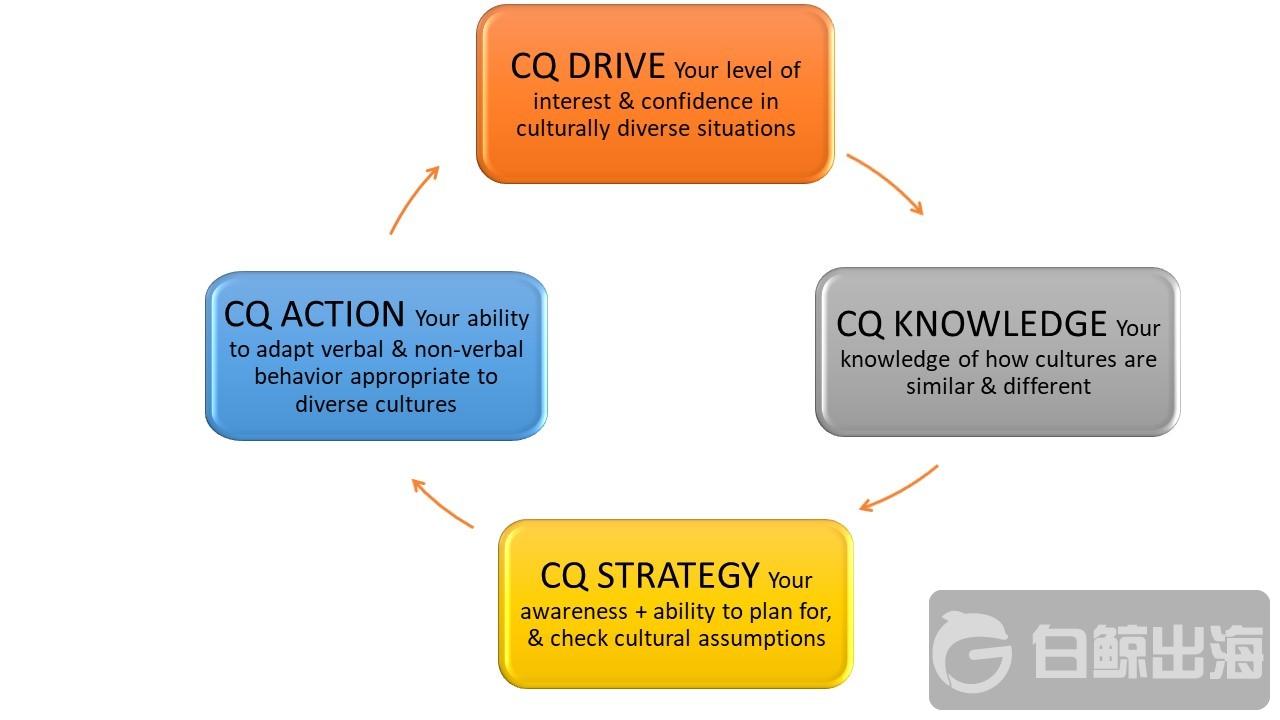 CQ DRIVE Your level of interest & confidence in culturally diverse situations

CQ KNOWLEDGE Your knowledge of how cultures are similar & different

CQ STRATEGY Your awareness + ability to plan for, & check cultural assumptions

CQ ACTION Your ability to adapt verbal & non-verbal behavior appropriate to diverse cultures

白鲸出海